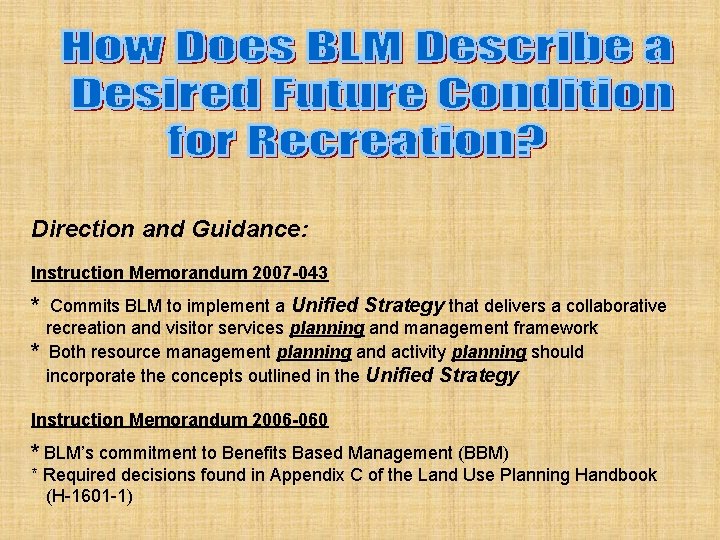 How Does BLM Describe a Desired Future Condition for Recreation?

Direction and Guidance:

Instruction Memorandum 2007-043

* Commits BLM to implement a Unified Strategy that delivers a collaborative recreation and visitor services planning and management framework
* Both resource management planning and activity planning should incorporate the concepts outlined in the Unified Strategy

Instruction Memorandum 2006-060

* BLM's commitment to Benefits Based Management (BBM)
* Required decisions found in Appendix C of the Land Use Planning Handbook (H-1601-1)